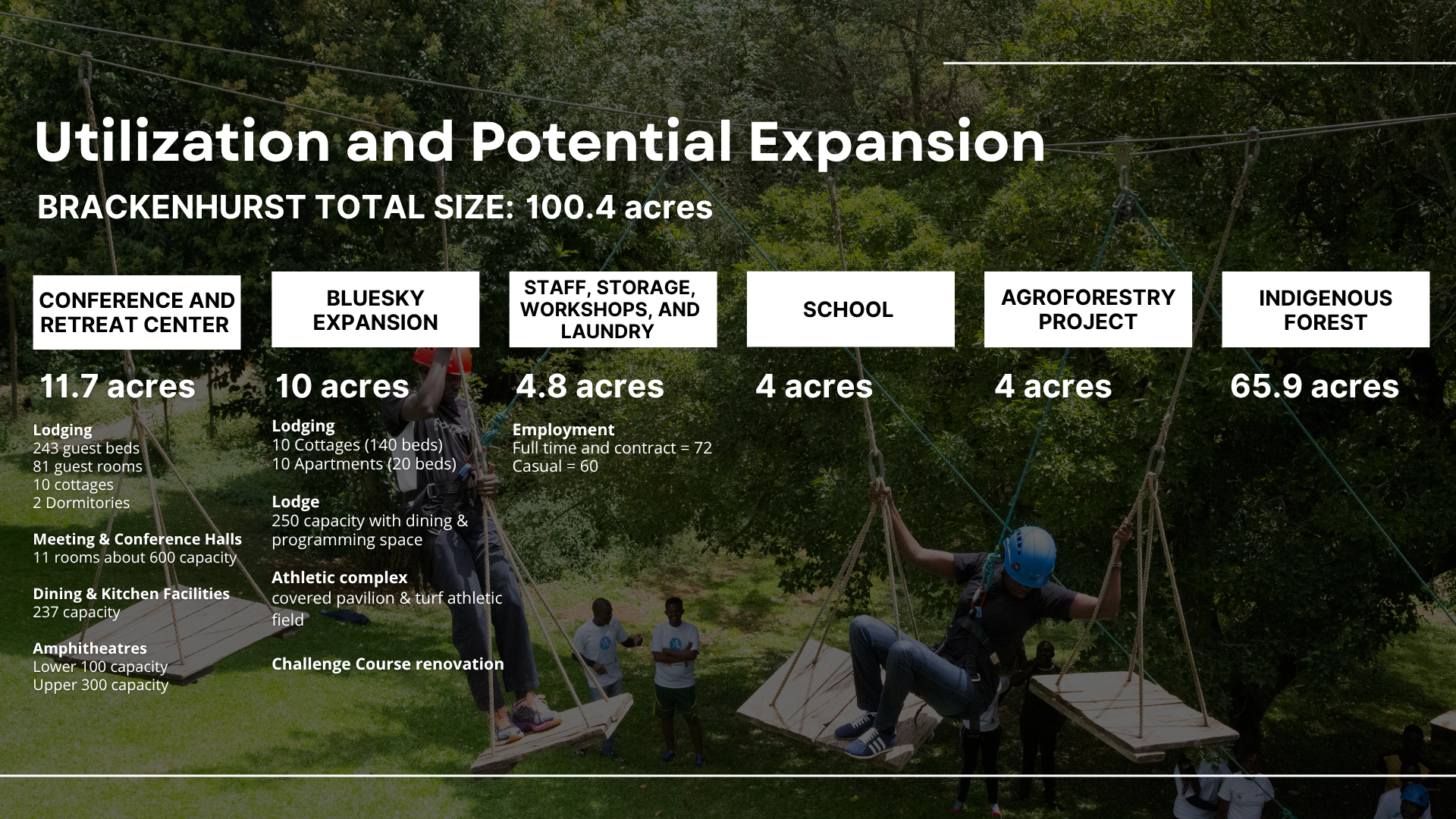 Utilization and Potential Expansion

BRACKENHURST TOTAL SIZE: 100.4 acres

CONFERENCE AND RETREAT CENTER

11.7 acres

Lodging
243 guest beds
81 guest rooms
10 cottages
2 Dormitories

Meeting & Conference Halls
11 rooms about 600 capacity

Dining & Kitchen Facilities
237 capacity

Amphitheatres
Lower 100 capacity
Upper 300 capacity

BLUESKY EXPANSION

10 acres

Lodging
10 Cottages (140 beds)
10 Apartments (20 beds)

Lodge
250 capacity with dining & programming space

Athletic complex
covered pavilion & turf athletic field

Challenge Course renovation

STAFF, STORAGE, WORKSHOPS, AND LAUNDRY

4.8 acres

Employment
Full time and contract = 72
Casual = 60

SCHOOL

4 acres

AGROFORESTRY PROJECT

4 acres

INDIGENOUS FOREST

65.9 acres